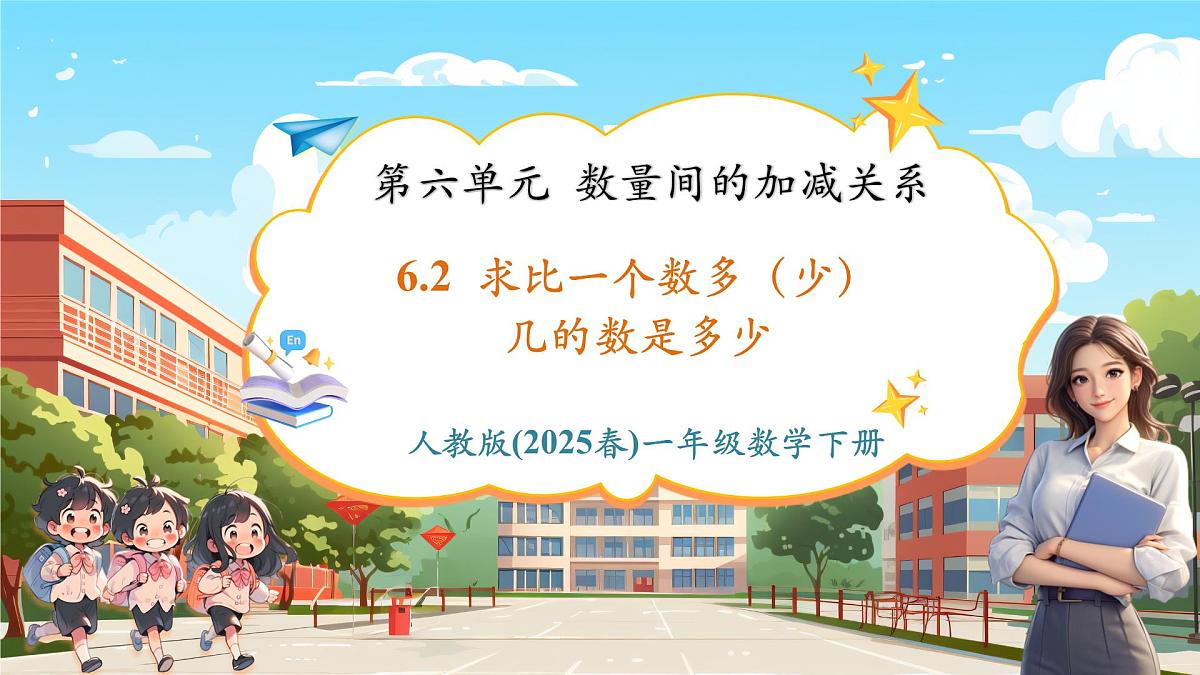 第六单元 数量间的加减关系

6.2 求比一个数多（少）几的数是多少

En

人教版(2025春)一年级数学下册